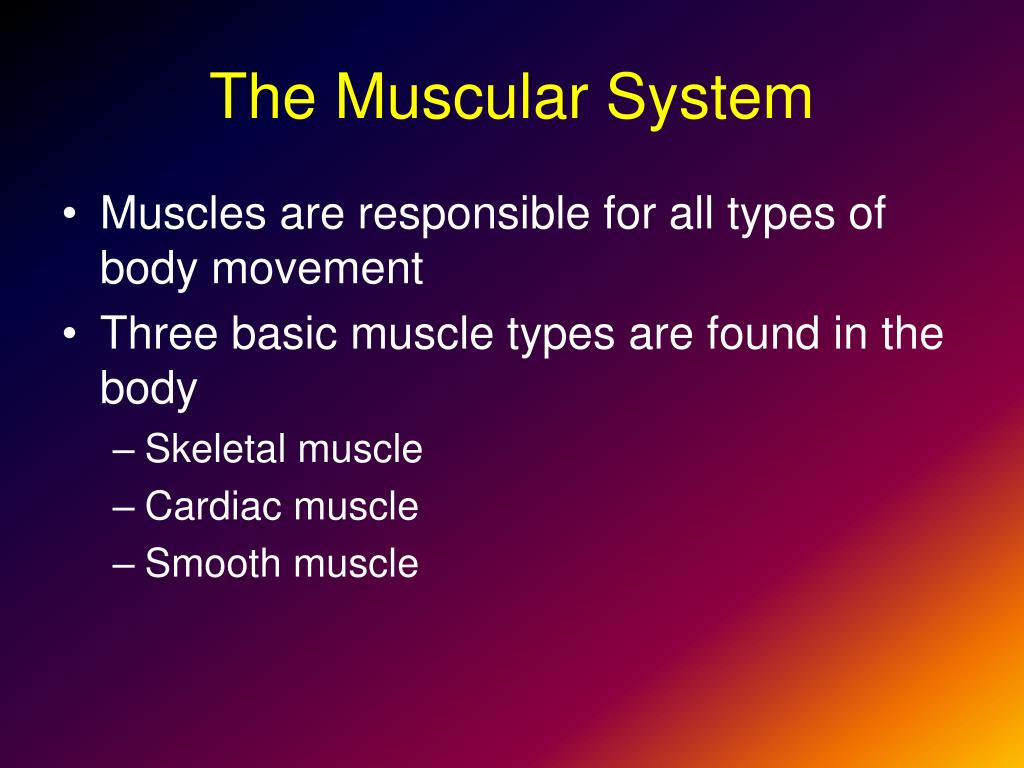 The Muscular System

• Muscles are responsible for all types of body movement
• Three basic muscle types are found in the body
– Skeletal muscle
– Cardiac muscle
– Smooth muscle